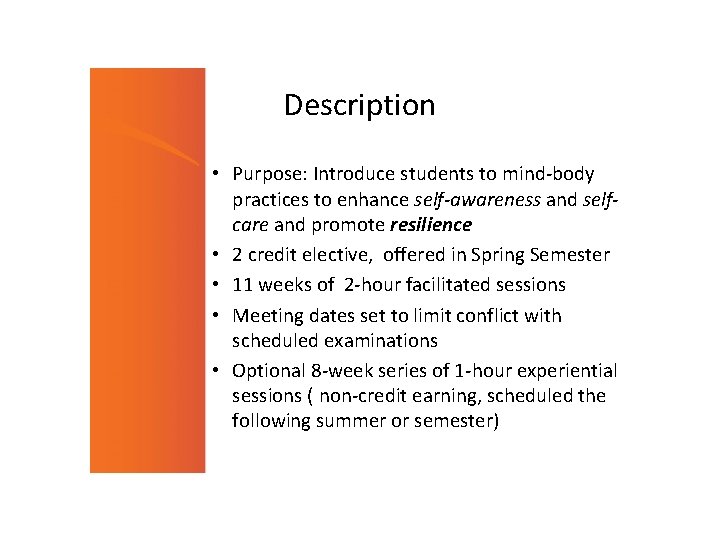 Description

• Purpose: Introduce students to mind-body practices to enhance self-awareness and self-care and promote resilience
• 2 credit elective, offered in Spring Semester
• 11 weeks of 2-hour facilitated sessions
• Meeting dates set to limit conflict with scheduled examinations
• Optional 8-week series of 1-hour experiential sessions ( non-credit earning, scheduled the following summer or semester)